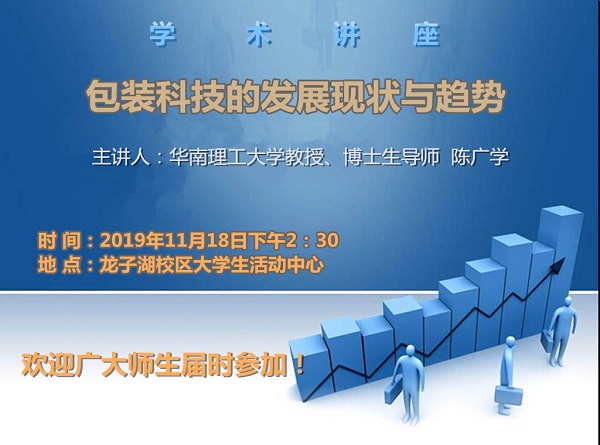 学 术 讲 座

包装科技的发展现状与趋势

主讲人：华南理工大学教授、博士生导师 陈广学

时 间：2019年11月18日下午2：30
地 点：龙子湖校区大学生活动中心

欢迎广大师生届时参加！